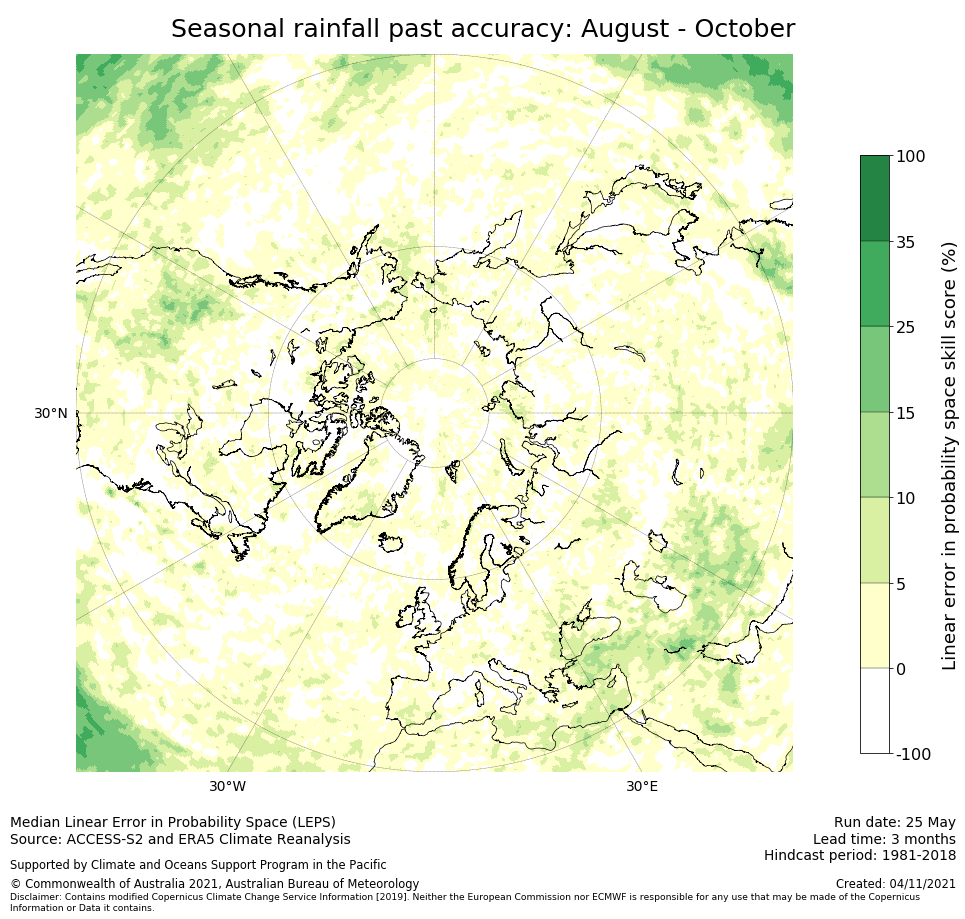 Seasonal rainfall past accuracy: August - October

30°N

30°W

30°E

100
35
25
15
10
5
0
-100

Linear error in probability space skill score (%)

Median Linear Error in Probability Space (LEPS)
Source: ACCESS-S2 and ERA5 Climate Reanalysis

Supported by Climate and Oceans Support Program in the Pacific

© Commonwealth of Australia 2021, Australian Bureau of Meteorology

Disclaimer: Contains modified Copernicus Climate Change Service Information [2019]. Neither the European Commission nor ECMWF is responsible for any use that may be made of the Copernicus Information or Data it contains.

Run date: 25 May
Lead time: 3 months
Hindcast period: 1981-2018

Created: 04/11/2021